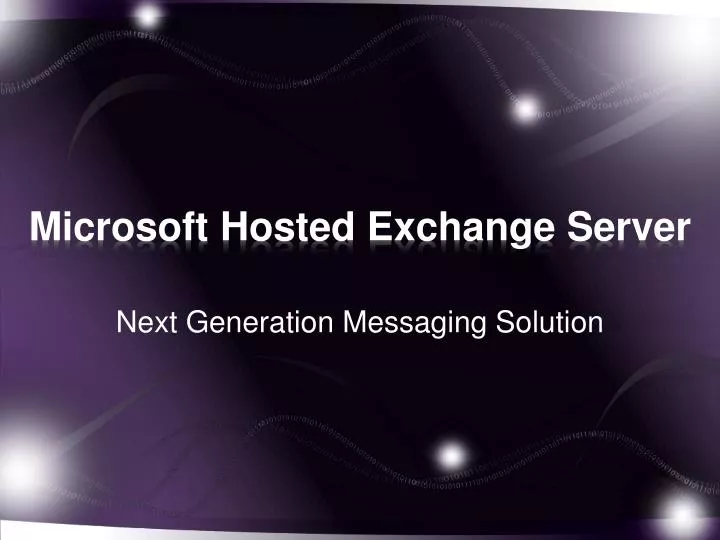 Microsoft Hosted Exchange Server

Next Generation Messaging Solution